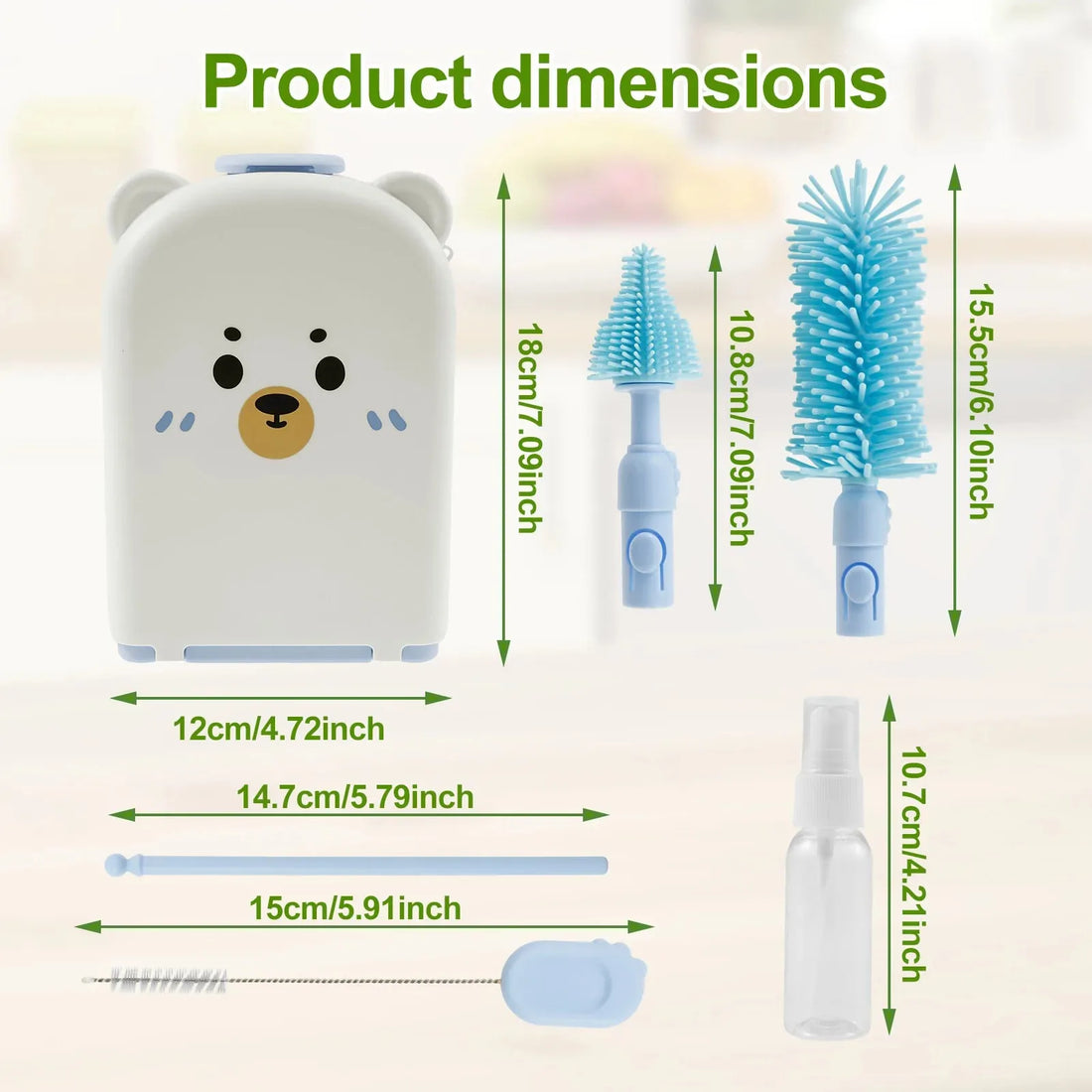 Product dimensions

18cm/7.09inch

10.8cm/7.09inch

15.5cm/6.10inch

12cm/4.72inch

14.7cm/5.79inch

15cm/5.91inch

10.7cm/4.21inch